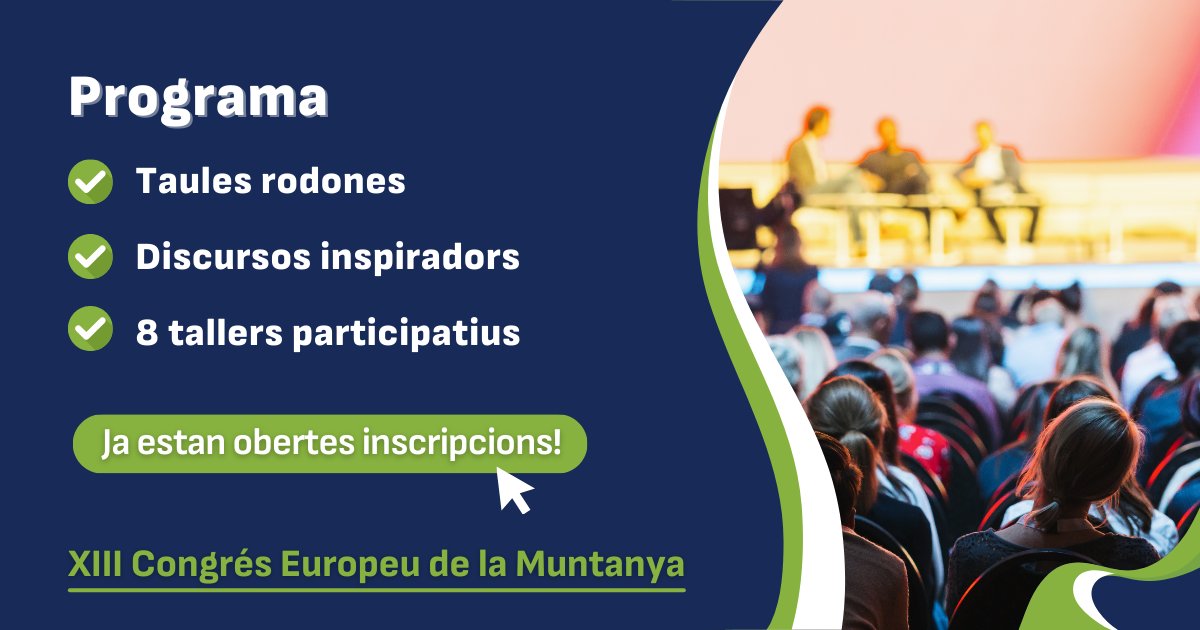 Programa

Taules rodones

Discursos inspiradors

8 tallers participatius

Ja estan obertes inscripcions!

XIII Congrés Europeu de la Muntanya